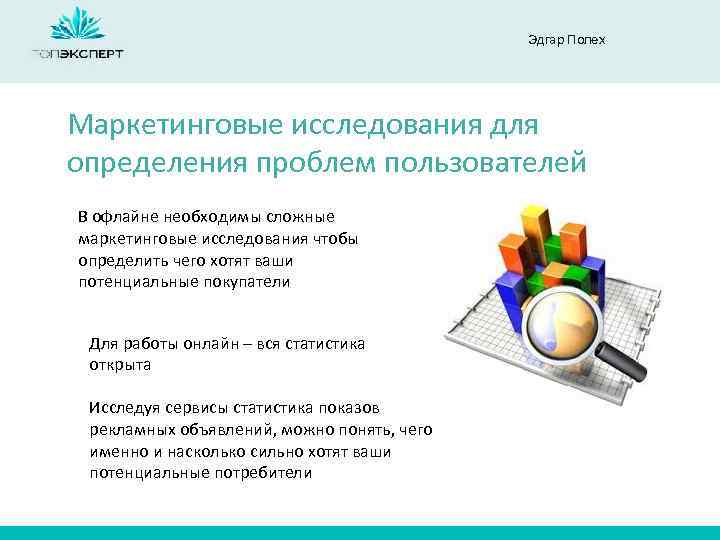 ТОПЭКСПЕРТ

Эдгар Полех

Маркетинговые исследования для определения проблем пользователей

В офлайне необходимы сложные маркетинговые исследования чтобы определить чего хотят ваши потенциальные покупатели

Для работы онлайн – вся статистика открыта

Исследуя сервисы статистика показов рекламных объявлений, можно понять, чего именно и насколько сильно хотят ваши потенциальные потребители